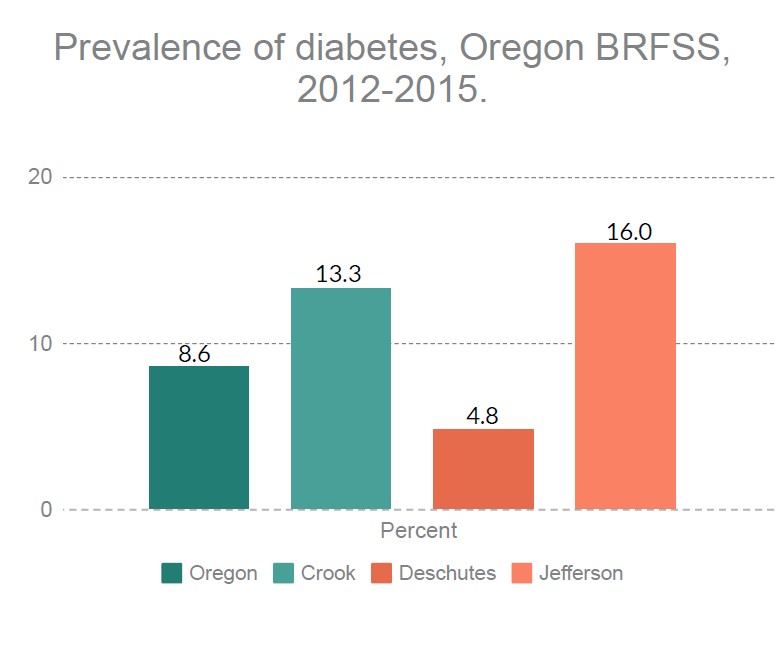 Prevalence of diabetes, Oregon BRFSS, 2012-2015.

20
10
0

8.6
13.3
4.8
16.0

Percent

Oregon Crook Deschutes Jefferson